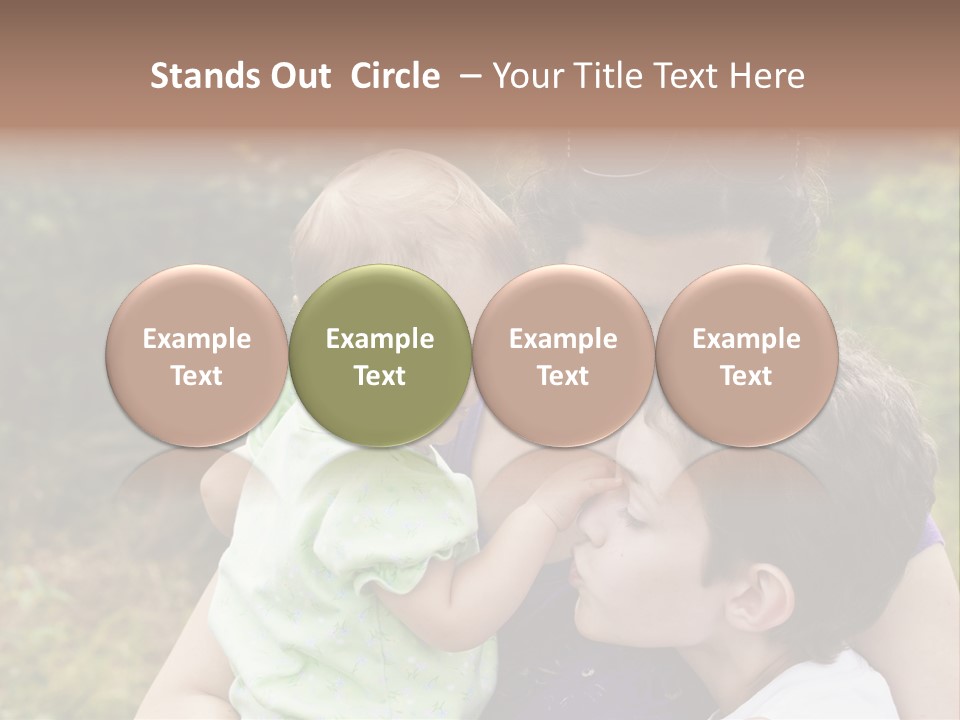 Stands Out Circle – Your Title Text Here

Example Text

Example Text

Example Text

Example Text